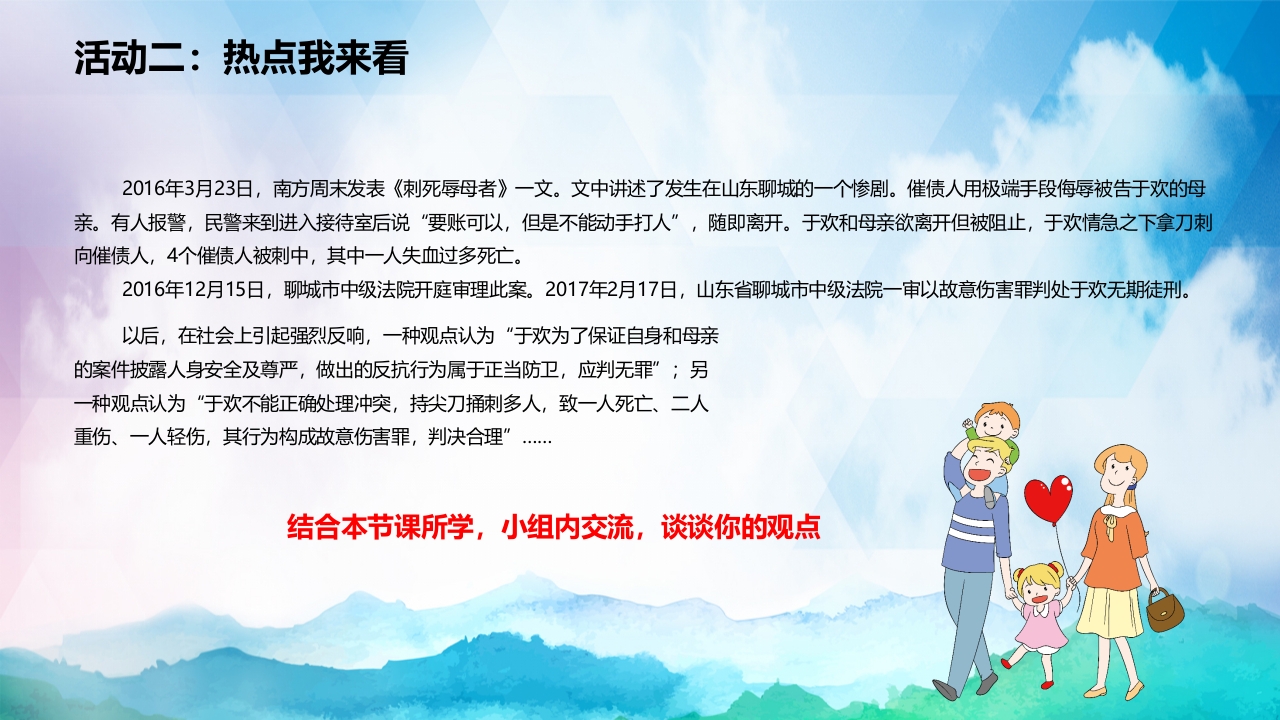 活动二：热点我来看

2016年3月23日，南方周末发表《刺死辱母者》一文。文中讲述了发生在山东聊城的一个惨剧。催债人用极端手段侮辱被告于欢的母亲。有人报警，民警来到进入接待室后说“要账可以，但是不能动手打人”，随即离开。于欢和母亲欲离开但被阻止，于欢情急之下拿刀刺向催债人，4个催债人被刺中，其中一人失血过多死亡。

2016年12月15日，聊城市中级法院开庭审理此案。2017年2月17日，山东省聊城市中级法院一审以故意伤害罪判处于欢无期徒刑。

以后，在社会上引起强烈反响，一种观点认为“于欢为了保证自身和母亲的案件披露人身安全及尊严，做出的反抗行为属于正当防卫，应判无罪”；另一种观点认为“于欢不能正确处理冲突，持尖刀捅刺多人，致一人死亡、二人重伤、一人轻伤，其行为构成故意伤害罪，判决合理”……

结合本节课所学，小组内交流，谈谈你的观点